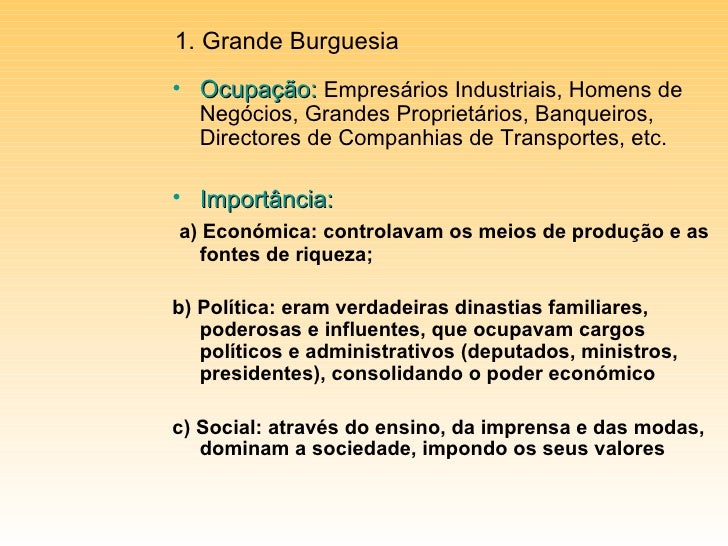 1. Grande Burguesia

• Ocupação: Empresários Industriais, Homens de Negócios, Grandes Proprietários, Banqueiros, Directores de Companhias de Transportes, etc.

• Importância:

a) Económica: controlavam os meios de produção e as fontes de riqueza;

b) Política: eram verdadeiras dinastias familiares, poderosas e influentes, que ocupavam cargos políticos e administrativos (deputados, ministros, presidentes), consolidando o poder económico

c) Social: através do ensino, da imprensa e das modas, dominam a sociedade, impondo os seus valores